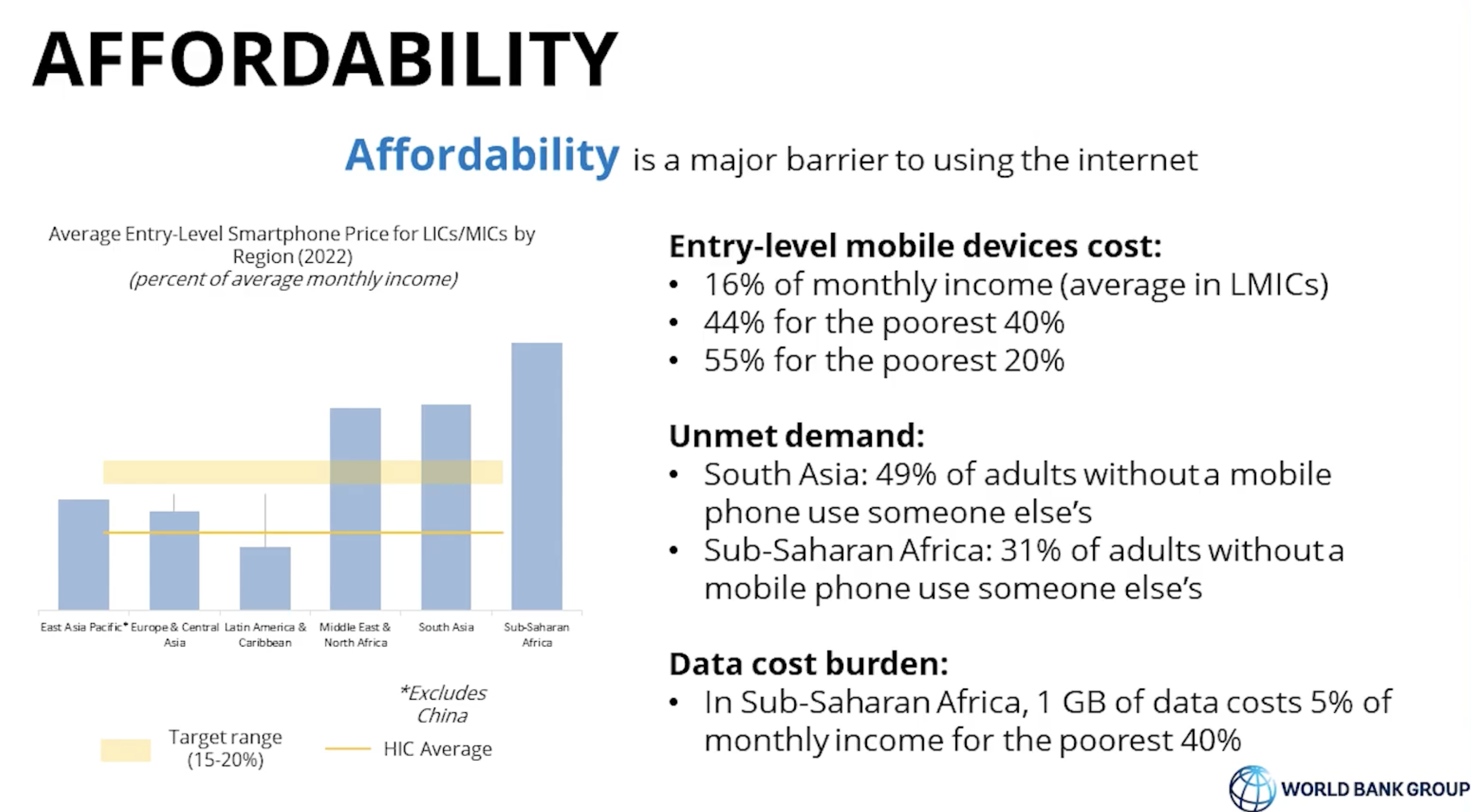 AFFORDABILITY

Affordability is a major barrier to using the internet

Average Entry-Level Smartphone Price for LICs/MICs by Region (2022)
(percent of average monthly income)

East Asia Pacific* Europe & Central Asia Latin America & Caribbean Middle East & North Africa South Asia Sub-Saharan Africa

*Excludes China

Target range (15-20%)
HIC Average

Entry-level mobile devices cost:
• 16% of monthly income (average in LMICs)
• 44% for the poorest 40%
• 55% for the poorest 20%

Unmet demand:
• South Asia: 49% of adults without a mobile phone use someone else's
• Sub-Saharan Africa: 31% of adults without a mobile phone use someone else's

Data cost burden:
• In Sub-Saharan Africa, 1 GB of data costs 5% of monthly income for the poorest 40%

WORLD BANK GROUP